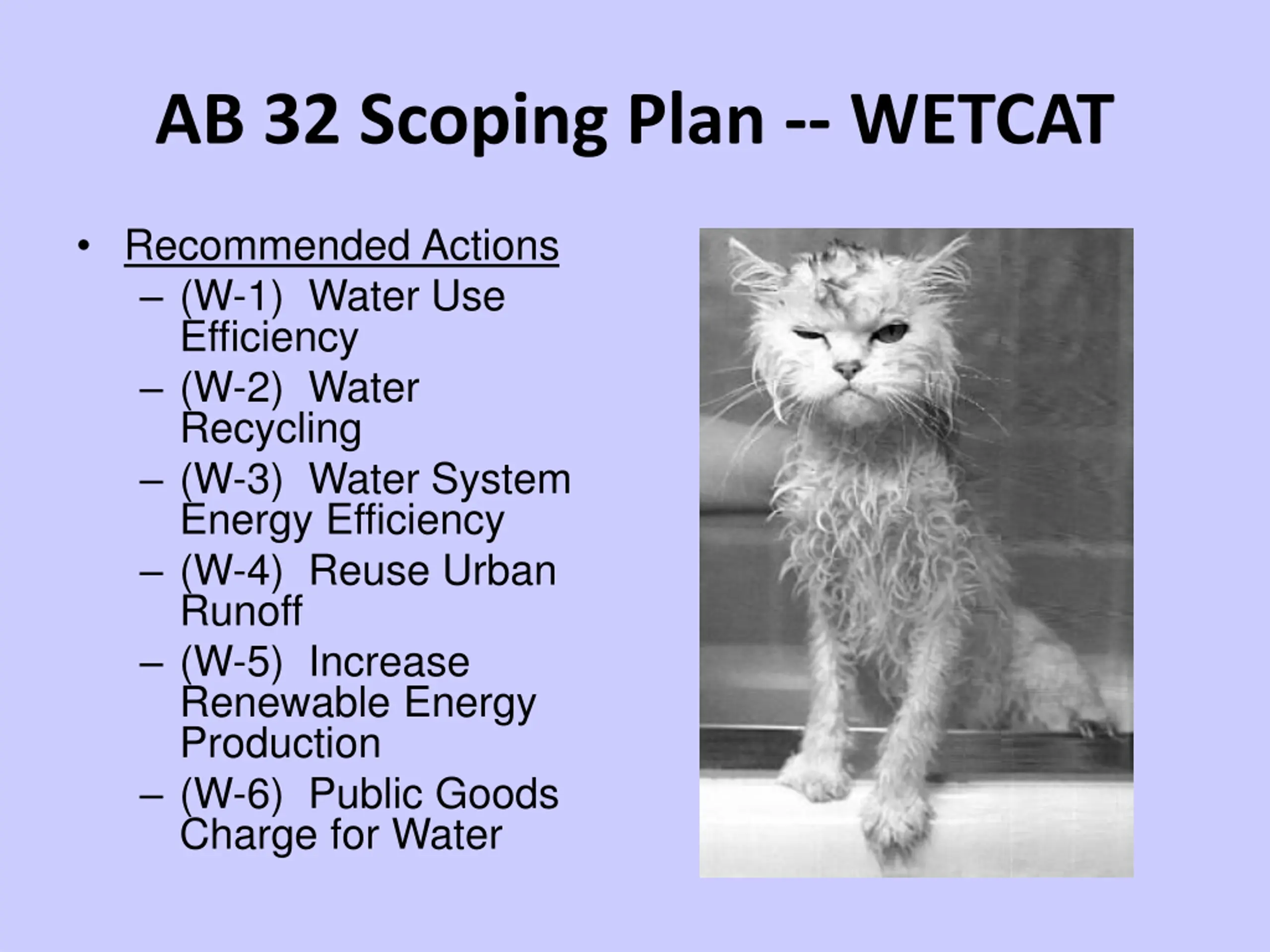 AB 32 Scoping Plan -- WETCAT

• Recommended Actions
– (W-1) Water Use Efficiency
– (W-2) Water Recycling
– (W-3) Water System Energy Efficiency
– (W-4) Reuse Urban Runoff
– (W-5) Increase Renewable Energy Production
– (W-6) Public Goods Charge for Water